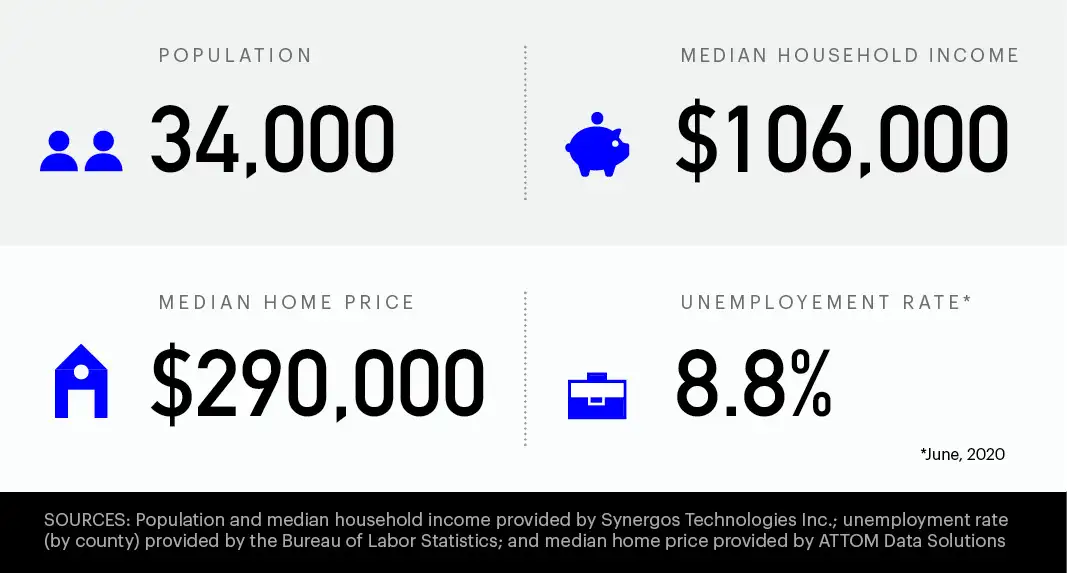 POPULATION

34,000

MEDIAN HOUSEHOLD INCOME

$106,000

MEDIAN HOME PRICE

$290,000

UNEMPLOYEMENT RATE*

8.8%

*June, 2020

SOURCES: Population and median household income provided by Synergos Technologies Inc.; unemployment rate (by county) provided by the Bureau of Labor Statistics; and median home price provided by ATTOM Data Solutions